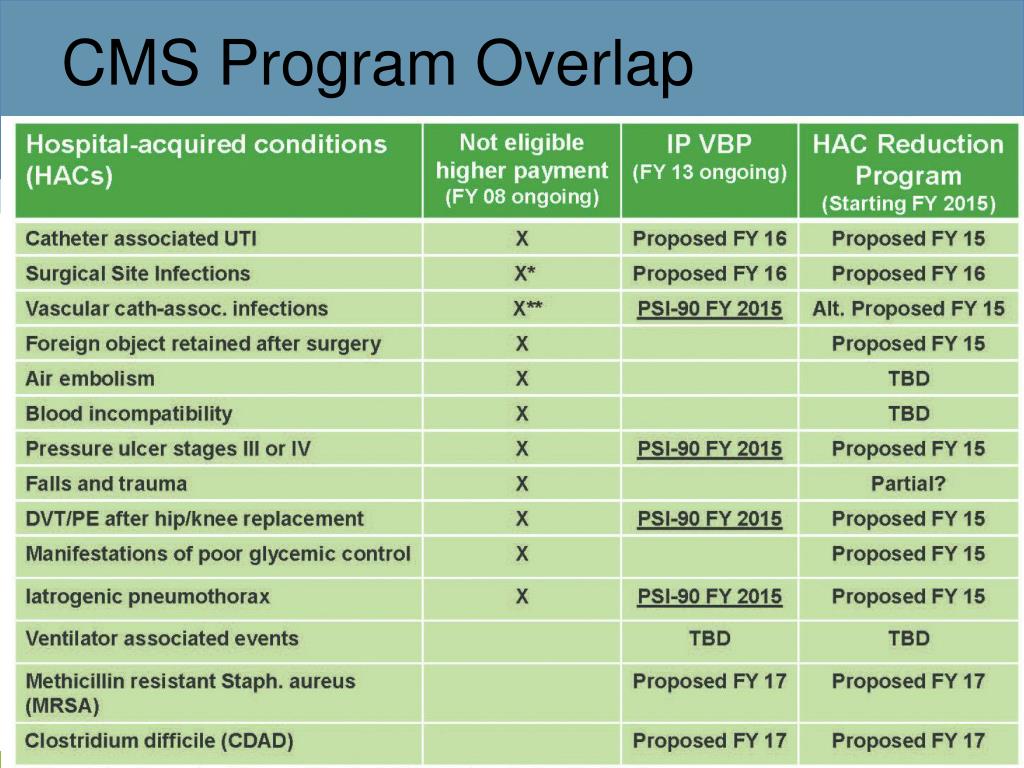 CMS Program Overlap

| Hospital-acquired conditions (HACs) | Not eligible higher payment (FY 08 ongoing) | IP VBP (FY 13 ongoing) | HAC Reduction Program (Starting FY 2015) |
|---|---|---|---|
| Catheter associated UTI | X | Proposed FY 16 | Proposed FY 15 |
| Surgical Site Infections | X* | Proposed FY 16 | Proposed FY 16 |
| Vascular cath-assoc. infections | X** | PSI-90 FY 2015 | Alt. Proposed FY 15 |
| Foreign object retained after surgery | X | | Proposed FY 15 |
| Air embolism | X | | TBD |
| Blood incompatibility | X | | TBD |
| Pressure ulcer stages III or IV | X | PSI-90 FY 2015 | Proposed FY 15 |
| Falls and trauma | X | | Partial? |
| DVT/PE after hip/knee replacement | X | PSI-90 FY 2015 | Proposed FY 15 |
| Manifestations of poor glycemic control | X | | Proposed FY 15 |
| Iatrogenic pneumothorax | X | PSI-90 FY 2015 | Proposed FY 15 |
| Ventilator associated events | | TBD | TBD |
| Methicillin resistant Staph. aureus (MRSA) | | Proposed FY 17 | Proposed FY 17 |
| Clostridium difficile (CDAD) | | Proposed FY 17 | Proposed FY 17 |